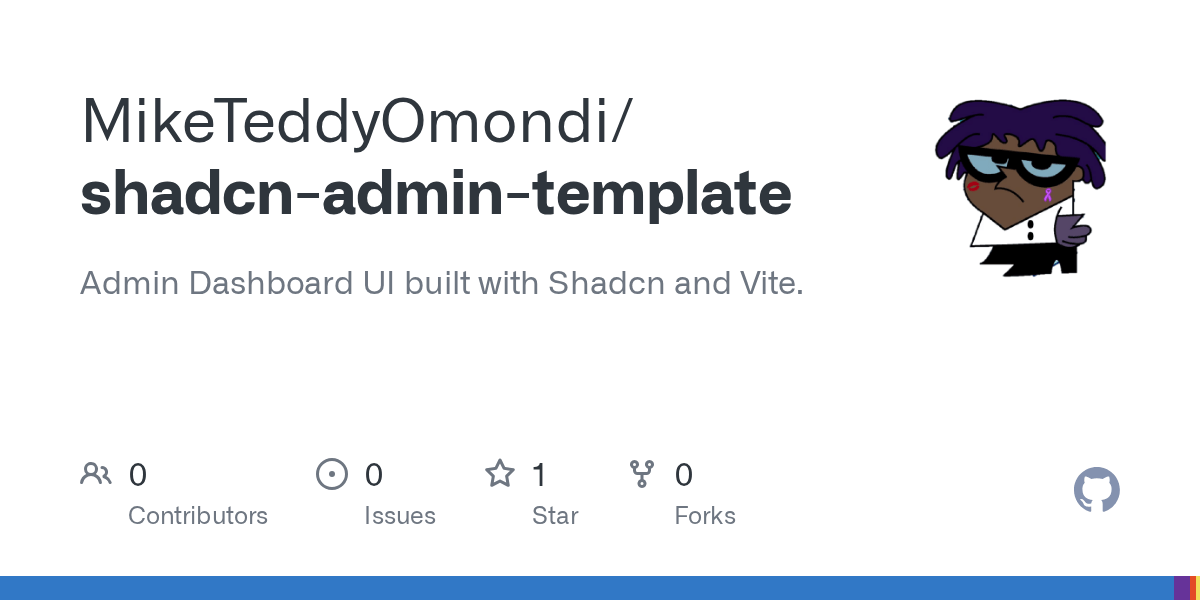 MikeTeddyOmondi/
shadcn-admin-template

Admin Dashboard UI built with Shadcn and Vite.

0
Contributors

0
Issues

1
Star

0
Forks